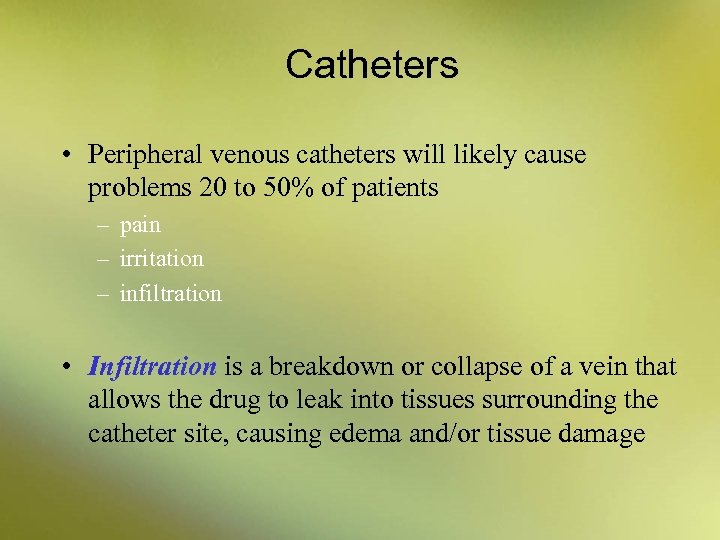 Catheters

• Peripheral venous catheters will likely cause problems 20 to 50% of patients
– pain
– irritation
– infiltration

• Infiltration is a breakdown or collapse of a vein that allows the drug to leak into tissues surrounding the catheter site, causing edema and/or tissue damage